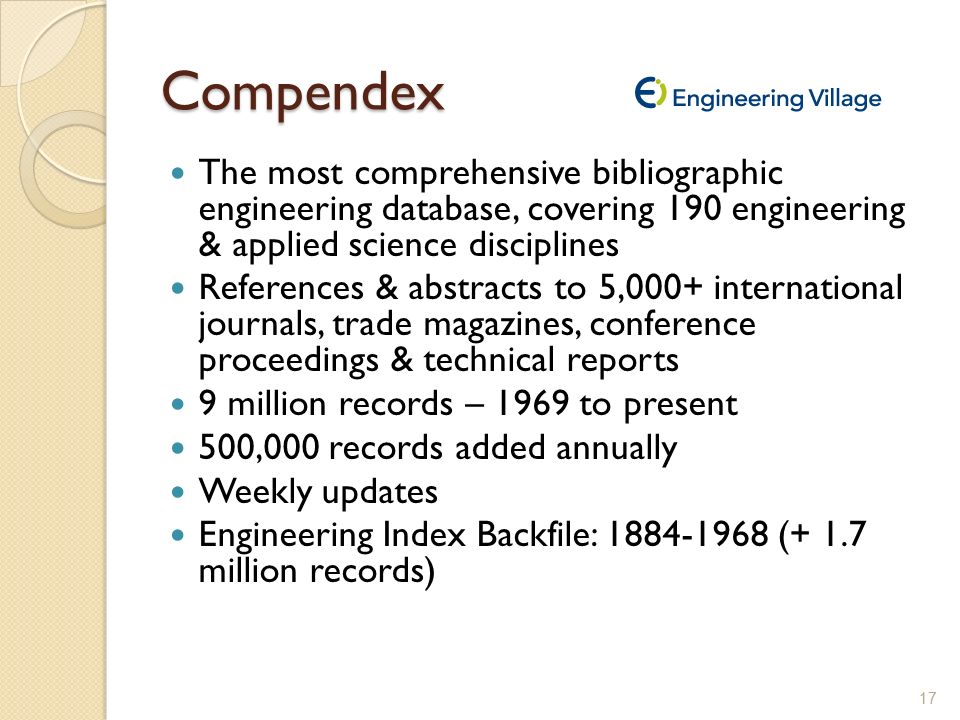 Compendex

Engineering Village

- The most comprehensive bibliographic engineering database, covering 190 engineering & applied science disciplines
- References & abstracts to 5,000+ international journals, trade magazines, conference proceedings & technical reports
- 9 million records – 1969 to present
- 500,000 records added annually
- Weekly updates
- Engineering Index Backfile: 1884-1968 (+ 1.7 million records)

17